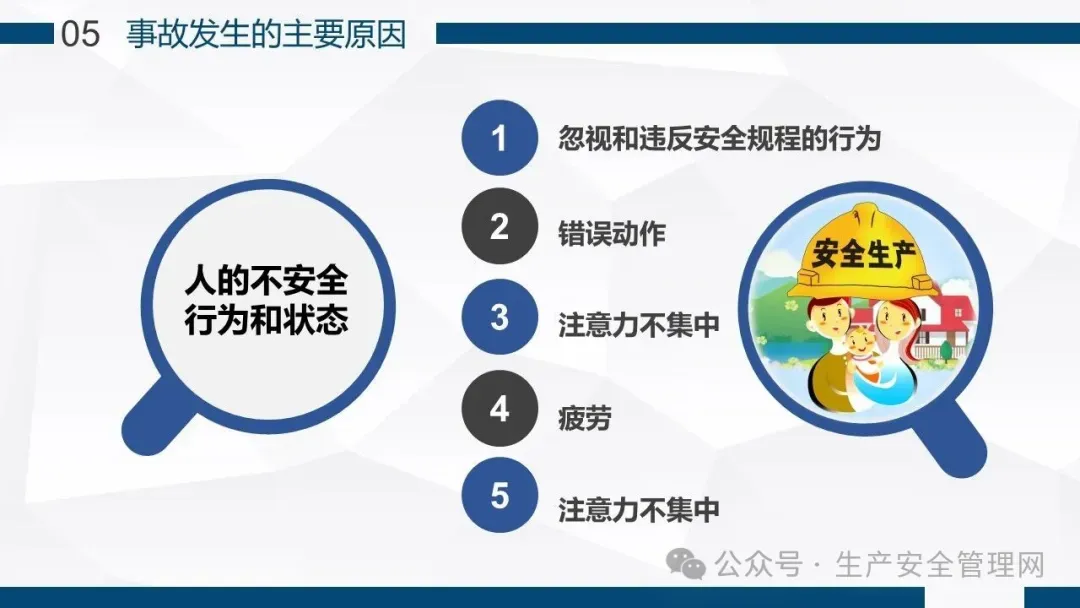 05 事故发生的主要原因

人的不安全行为和状态

1 忽视和违反安全规程的行为

2 错误动作

3 注意力不集中

4 疲劳

5 注意力不集中

安全生产

公众号 · 生产安全管理网